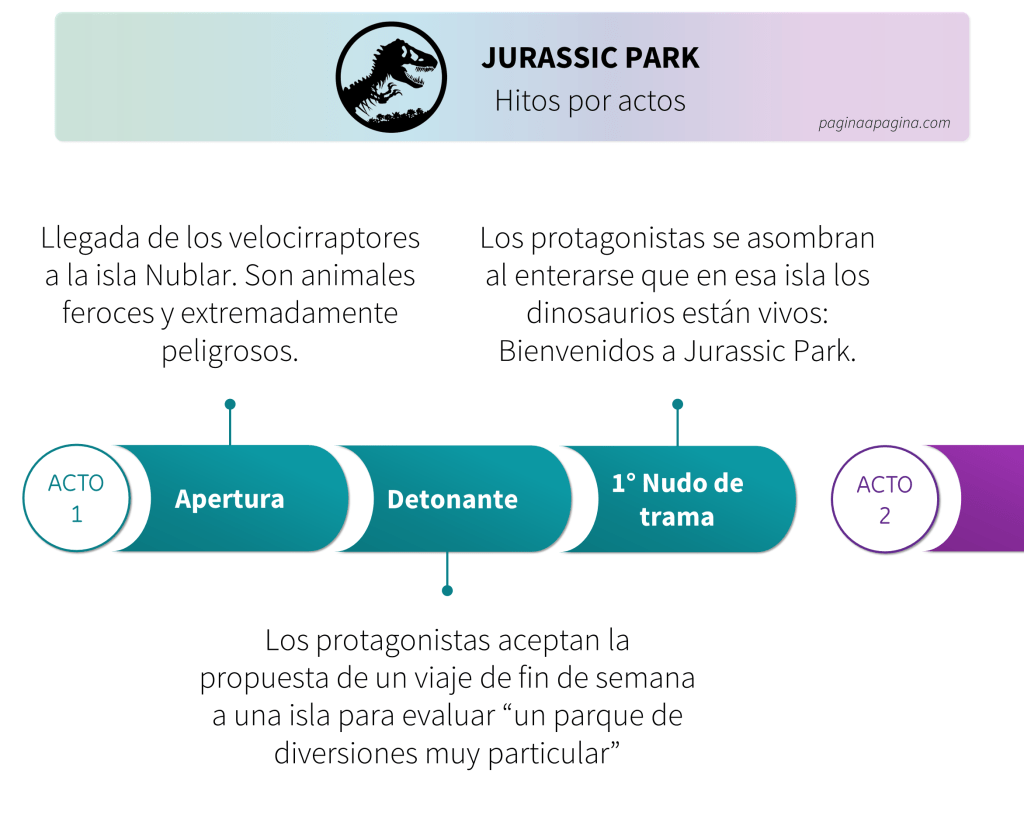 JURASSIC PARK
Hitos por actos
paginaapagina.com

Llegada de los velocirraptores a la isla Nublar. Son animales feroces y extremadamente peligrosos.

Los protagonistas se asombran al enterarse que en esa isla los dinosaurios están vivos: Bienvenidos a Jurassic Park.

ACTO 1

Apertura

Detonante

1° Nudo de trama

ACTO 2

Los protagonistas aceptan la propuesta de un viaje de fin de semana a una isla para evaluar “un parque de diversiones muy particular”